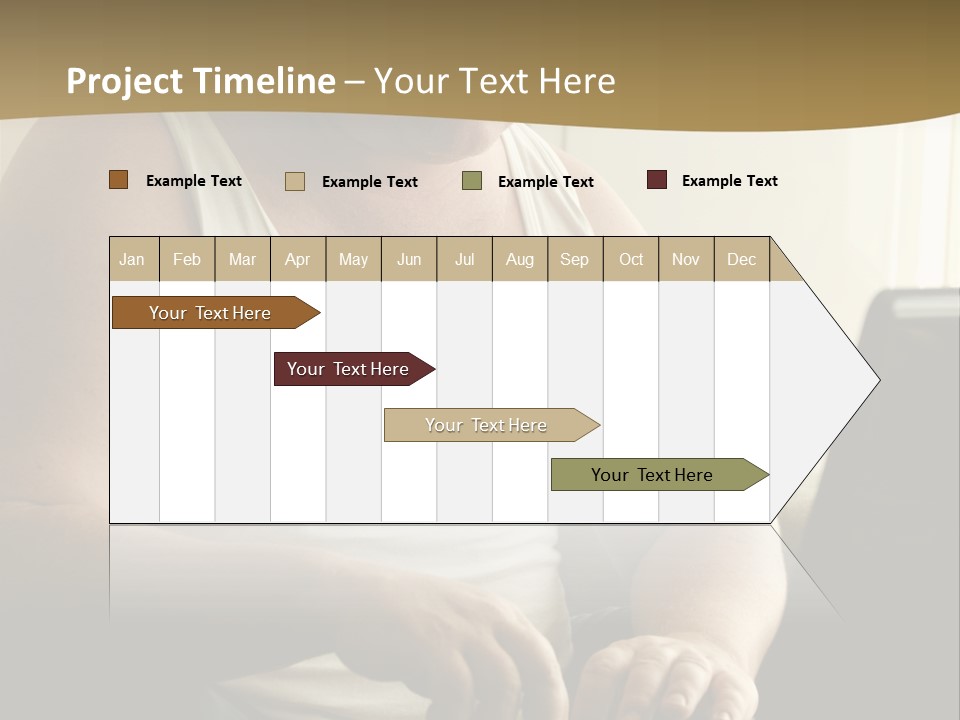 Project Timeline – Your Text Here

Example Text
Example Text
Example Text
Example Text

| Jan | Feb | Mar | Apr | May | Jun | Jul | Aug | Sep | Oct | Nov | Dec |
|---|---|---|---|---|---|---|---|---|---|---|---|

Your Text Here

Your Text Here

Your Text Here

Your Text Here